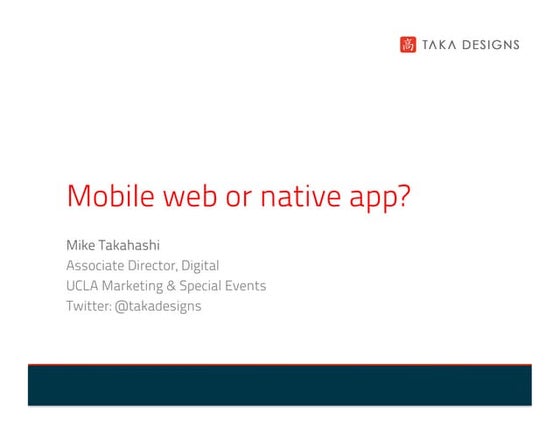 高 TAKA DESIGNS

Mobile web or native app?

Mike Takahashi
Associate Director, Digital
UCLA Marketing & Special Events
Twitter: @takadesigns